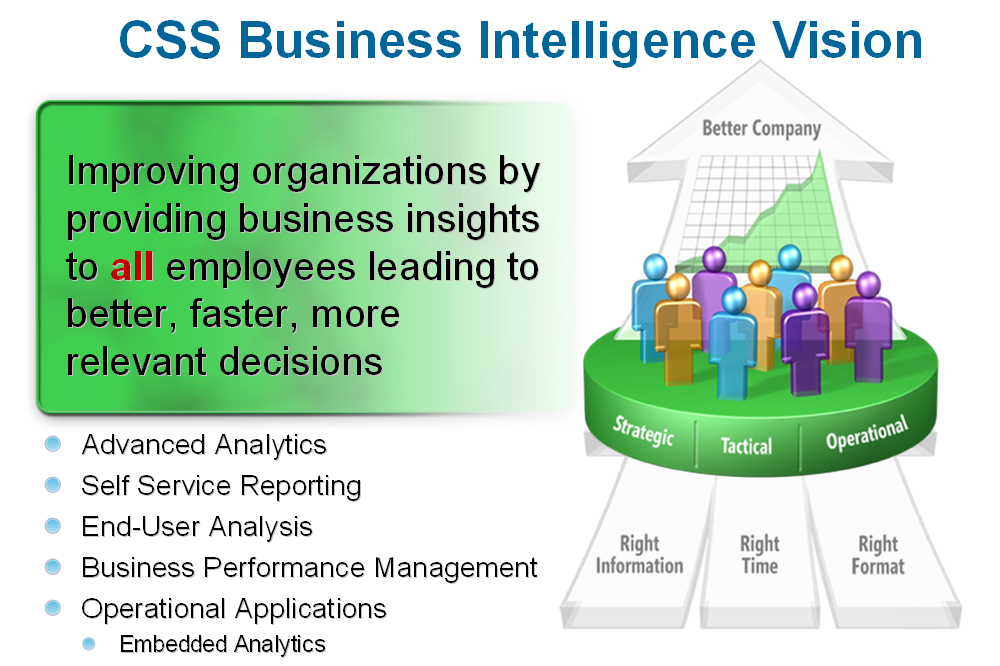 CSS Business Intelligence Vision

Improving organizations by providing business insights to all employees leading to better, faster, more relevant decisions

Advanced Analytics
Self Service Reporting
End-User Analysis
Business Performance Management
Operational Applications
Embedded Analytics

Better Company

Strategic
Tactical
Operational

Right Information
Right Time
Right Format